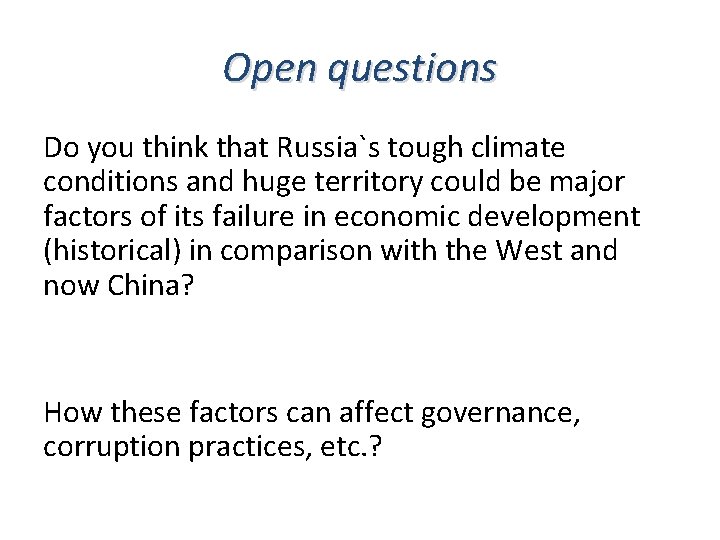 Open questions

Do you think that Russia`s tough climate conditions and huge territory could be major factors of its failure in economic development (historical) in comparison with the West and now China?

How these factors can affect governance, corruption practices, etc.?